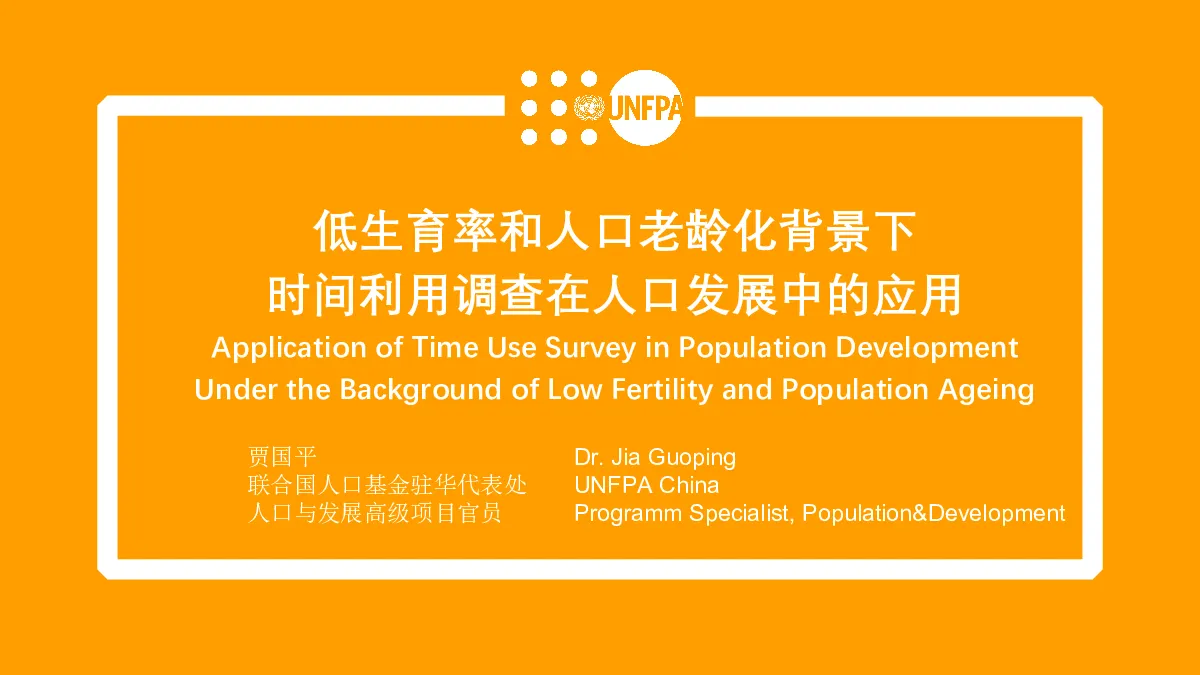 UNFPA

低生育率和人口老龄化背景下
时间利用调查在人口发展中的应用

Application of Time Use Survey in Population Development
Under the Background of Low Fertility and Population Ageing

贾国平
联合国人口基金驻华代表处
人口与发展高级项目官员

Dr. Jia Guoping
UNFPA China
Programm Specialist, Population&Development